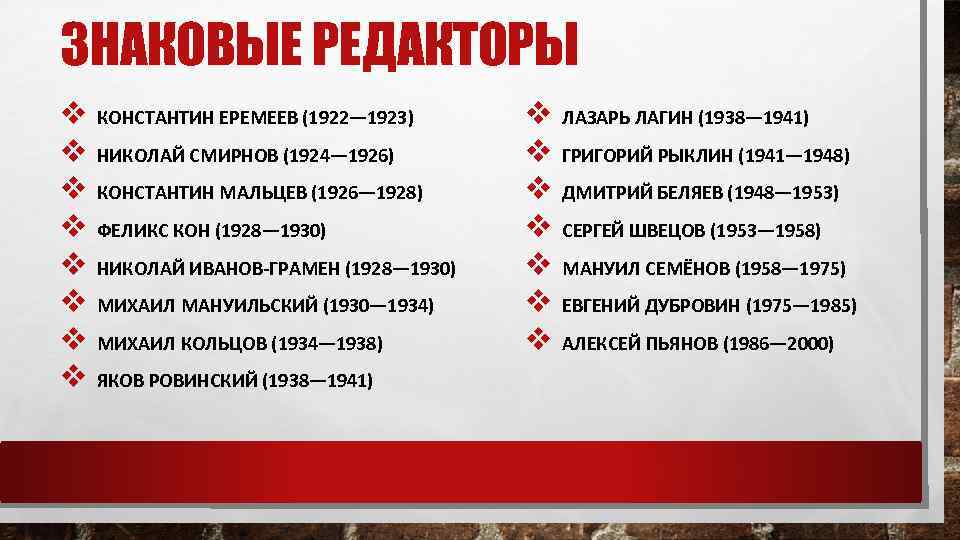 ЗНАКОВЫЕ РЕДАКТОРЫ

❖ КОНСТАНТИН ЕРЕМЕЕВ (1922—1923)
❖ НИКОЛАЙ СМИРНОВ (1924—1926)
❖ КОНСТАНТИН МАЛЬЦЕВ (1926—1928)
❖ ФЕЛИКС КОН (1928—1930)
❖ НИКОЛАЙ ИВАНОВ-ГРАМЕН (1928—1930)
❖ МИХАИЛ МАНУИЛЬСКИЙ (1930—1934)
❖ МИХАИЛ КОЛЬЦОВ (1934—1938)
❖ ЯКОВ РОВИНСКИЙ (1938—1941)

❖ ЛАЗАРЬ ЛАГИН (1938—1941)
❖ ГРИГОРИЙ РЫКЛИН (1941—1948)
❖ ДМИТРИЙ БЕЛЯЕВ (1948—1953)
❖ СЕРГЕЙ ШВЕЦОВ (1953—1958)
❖ МАНУИЛ СЕМЁНОВ (1958—1975)
❖ ЕВГЕНИЙ ДУБРОВИН (1975—1985)
❖ АЛЕКСЕЙ ПЬЯНОВ (1986—2000)